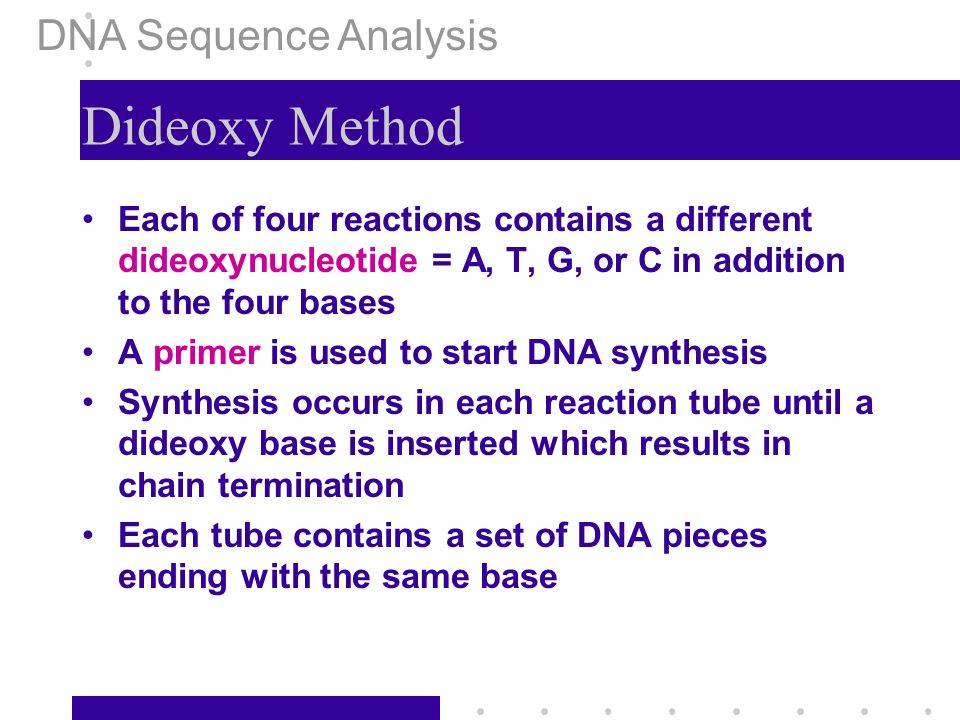 DNA Sequence Analysis

Dideoxy Method

• Each of four reactions contains a different dideoxynucleotide = A, T, G, or C in addition to the four bases
• A primer is used to start DNA synthesis
• Synthesis occurs in each reaction tube until a dideoxy base is inserted which results in chain termination
• Each tube contains a set of DNA pieces ending with the same base